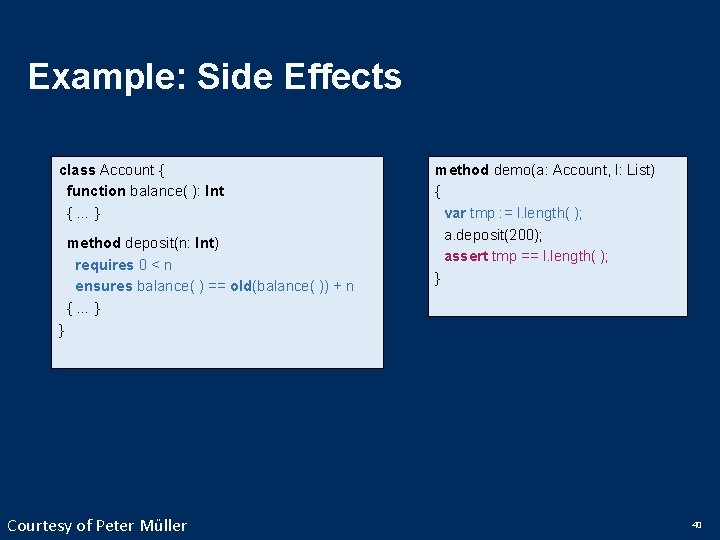 Example: Side Effects

class Account {
function balance( ): Int
{ ... }

method deposit(n: Int)
requires 0 < n
ensures balance( ) == old(balance( )) + n
{ ... }
}

method demo(a: Account, l: List)
{
var tmp := l.length( );
a.deposit(200);
assert tmp == l.length( );
}

Courtesy of Peter Müller

40